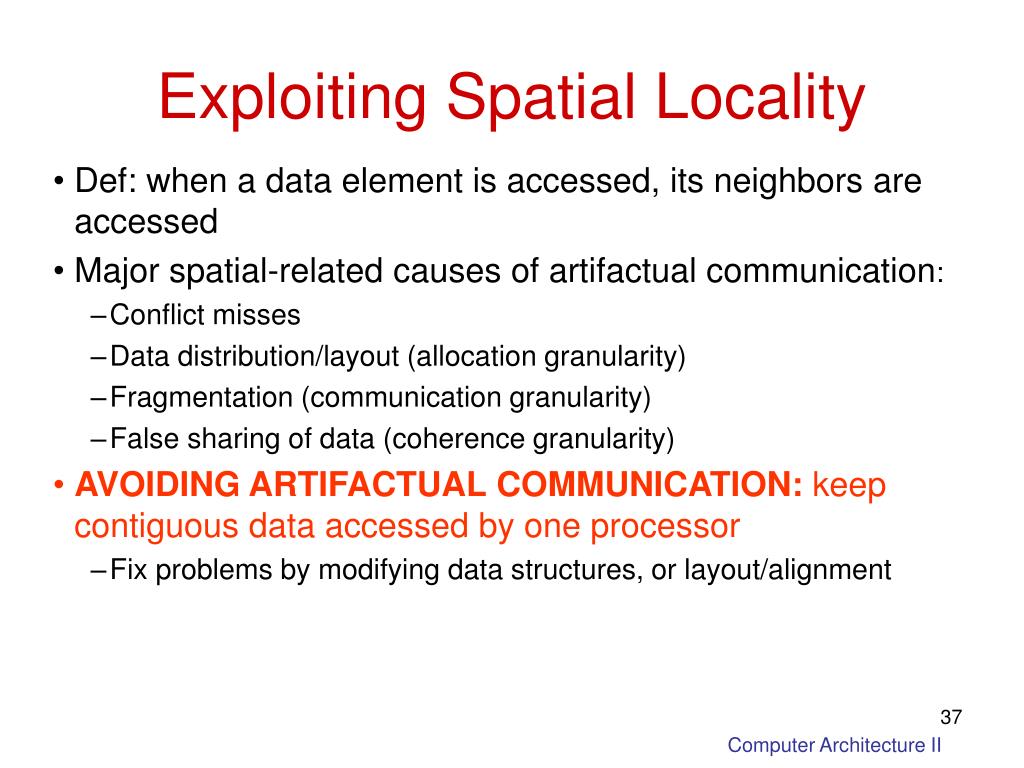 Exploiting Spatial Locality

• Def: when a data element is accessed, its neighbors are accessed

• Major spatial-related causes of artifactual communication:

– Conflict misses

– Data distribution/layout (allocation granularity)

– Fragmentation (communication granularity)

– False sharing of data (coherence granularity)

• AVOIDING ARTIFACTUAL COMMUNICATION: keep contiguous data accessed by one processor

– Fix problems by modifying data structures, or layout/alignment

37

Computer Architecture II